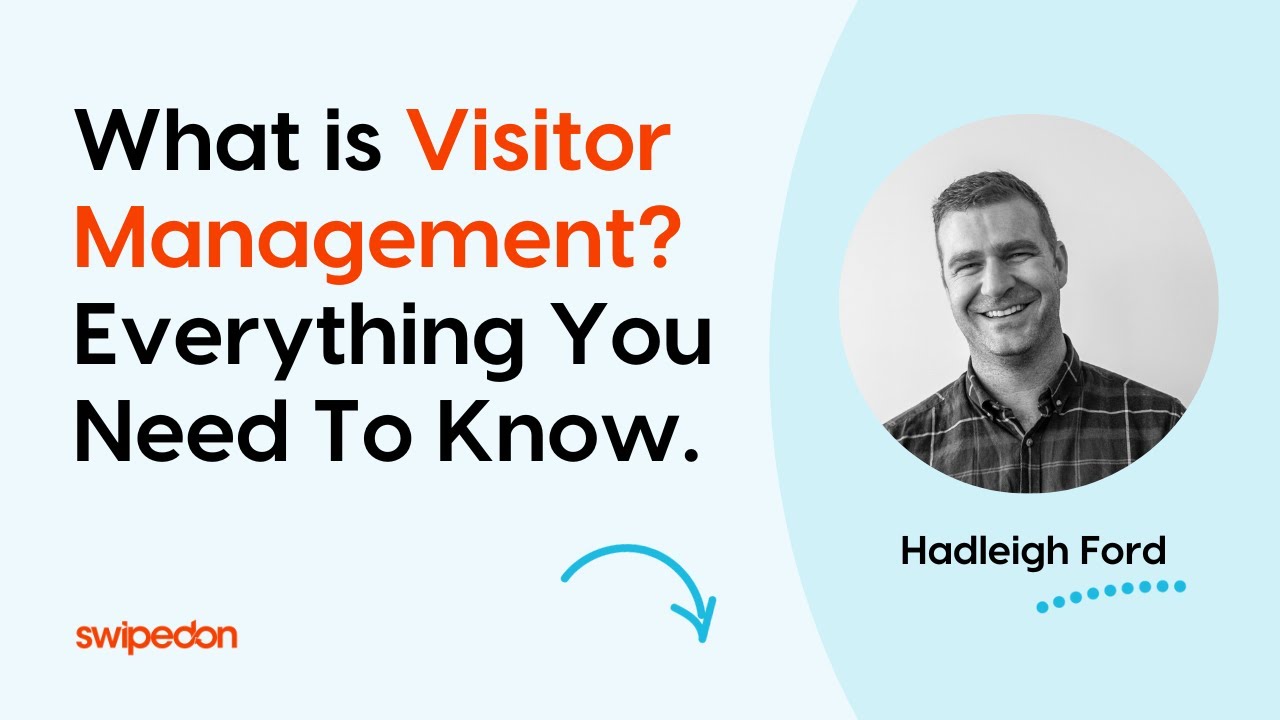 What is Visitor Management? Everything You Need To Know.

Hadleigh Ford

swipedon